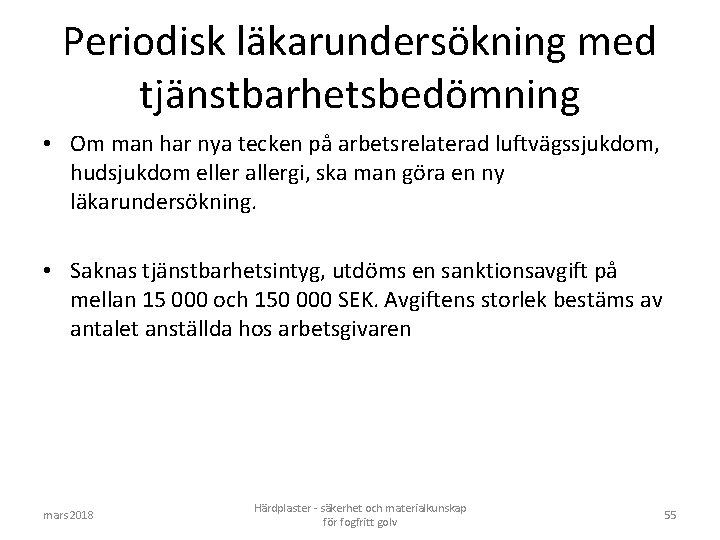 Periodisk läkarundersökning med tjänstbarhetsbedömning

• Om man har nya tecken på arbetsrelaterad luftvägssjukdom, hudsjukdom eller allergi, ska man göra en ny läkarundersökning.

• Saknas tjänstbarhetsintyg, utdöms en sanktionsavgift på mellan 15 000 och 150 000 SEK. Avgiftens storlek bestäms av antalet anställda hos arbetsgivaren

mars 2018

Härdplaster - säkerhet och materialkunskap för fogfritt golv

55